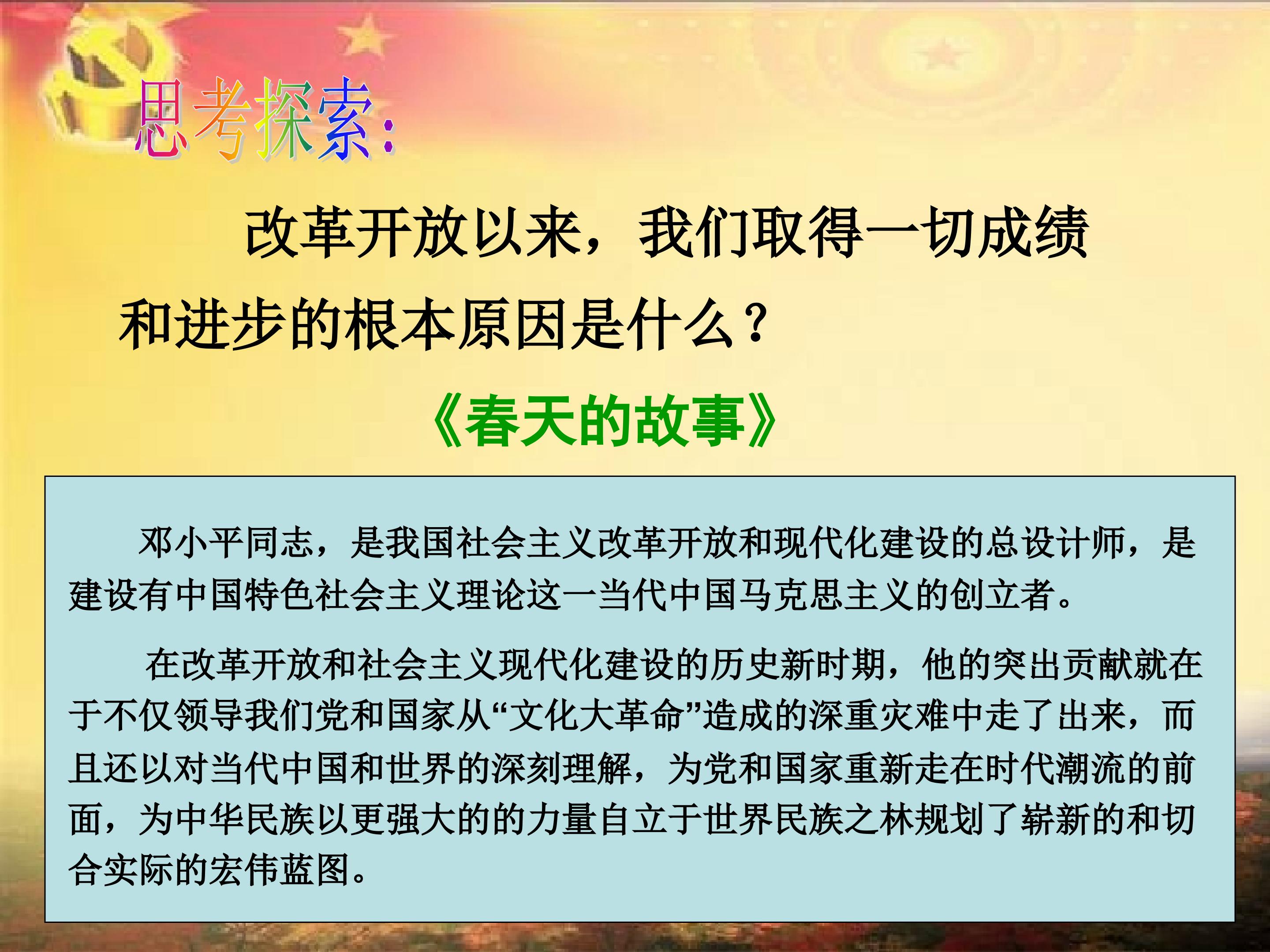 思考探索:

改革开放以来，我们取得一切成绩和进步的根本原因是什么？

《春天的故事》

邓小平同志，是我国社会主义改革开放和现代化建设的总设计师，是建设有中国特色社会主义理论这一当代中国马克思主义的创立者。

在改革开放和社会主义现代化建设的历史新时期，他的突出贡献就在于不仅领导我们党和国家从“文化大革命”造成的深重灾难中走了出来，而且还以对当代中国和世界的深刻理解，为党和国家重新走在时代潮流的前面，为中华民族以更强大的的力量自立于世界民族之林规划了崭新的和切合实际的宏伟蓝图。